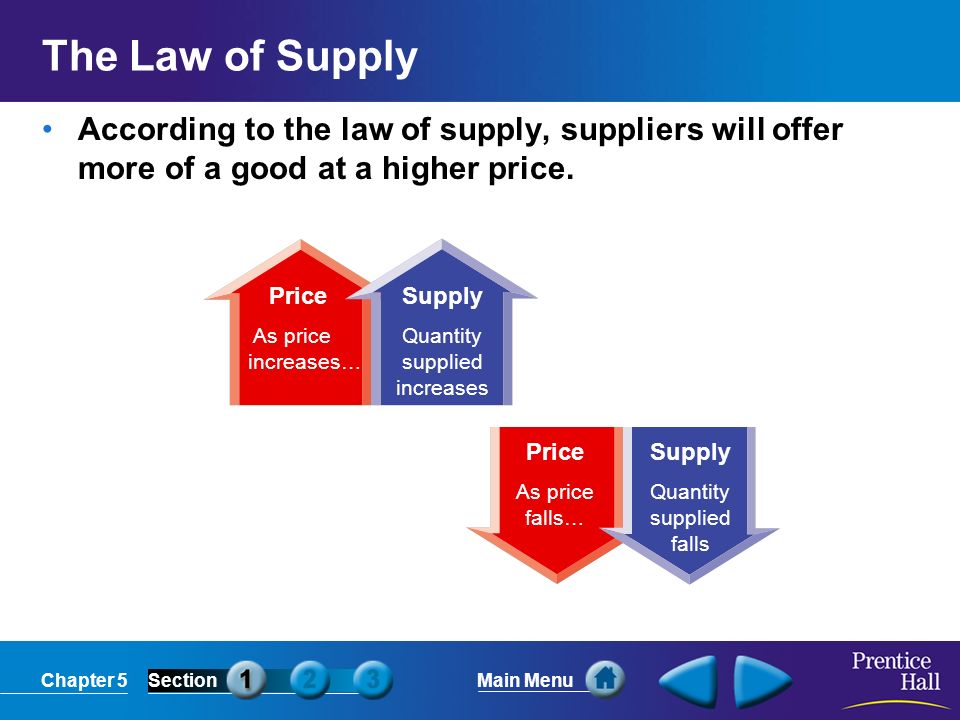 The Law of Supply

• According to the law of supply, suppliers will offer more of a good at a higher price.

Price
As price increases…

Supply
Quantity supplied increases

Price
As price falls…

Supply
Quantity supplied falls

Chapter 5 Section 1 2 3 Main Menu

Prentice Hall